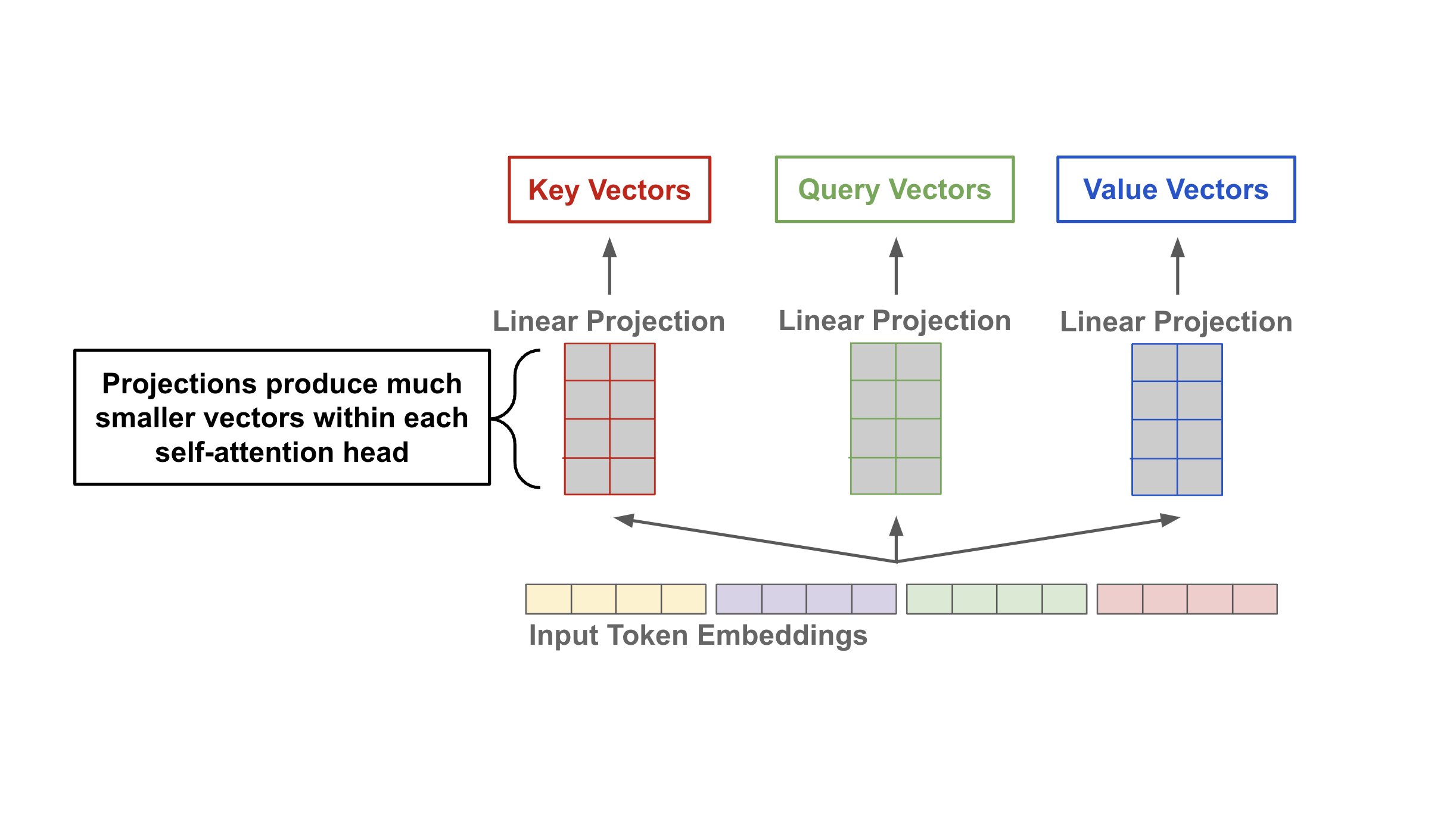 Key Vectors

Query Vectors

Value Vectors

Linear Projection

Linear Projection

Linear Projection

Projections produce much smaller vectors within each self-attention head

Input Token Embeddings